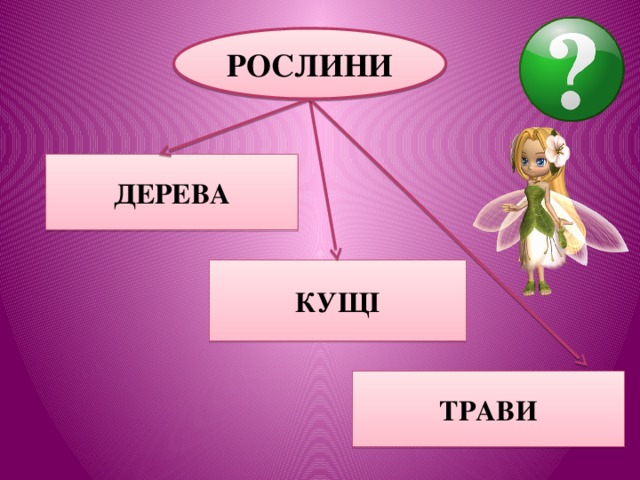 РОСЛИНИ

?

ДЕРЕВА

КУЩІ

ТРАВИ